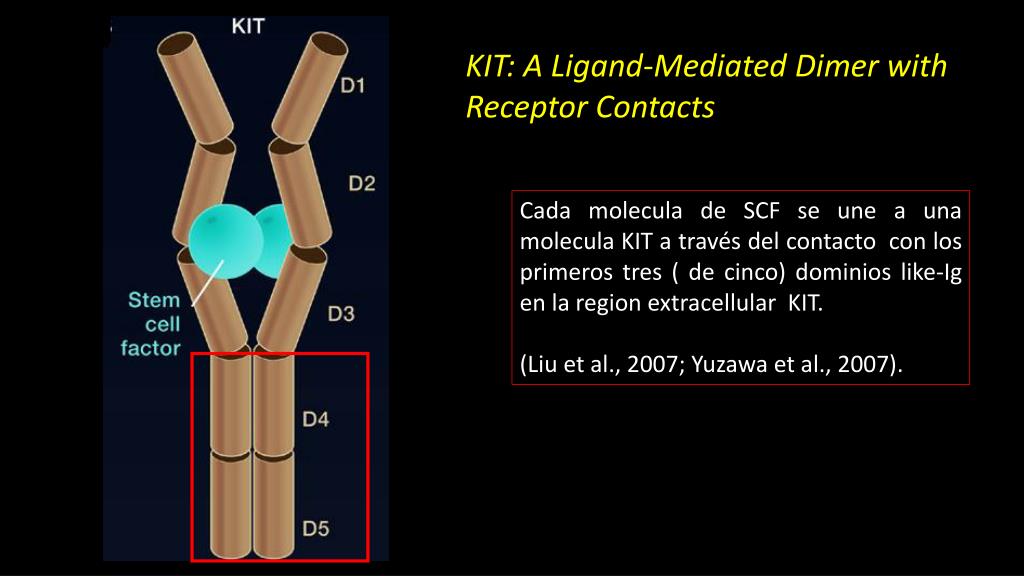 KIT

D1

D2

Stem cell factor

D3

D4

D5

KIT: A Ligand-Mediated Dimer with Receptor Contacts

Cada molecula de SCF se une a una molecula KIT a través del contacto con los primeros tres ( de cinco) dominios like-Ig en la region extracellular KIT.

(Liu et al., 2007; Yuzawa et al., 2007).